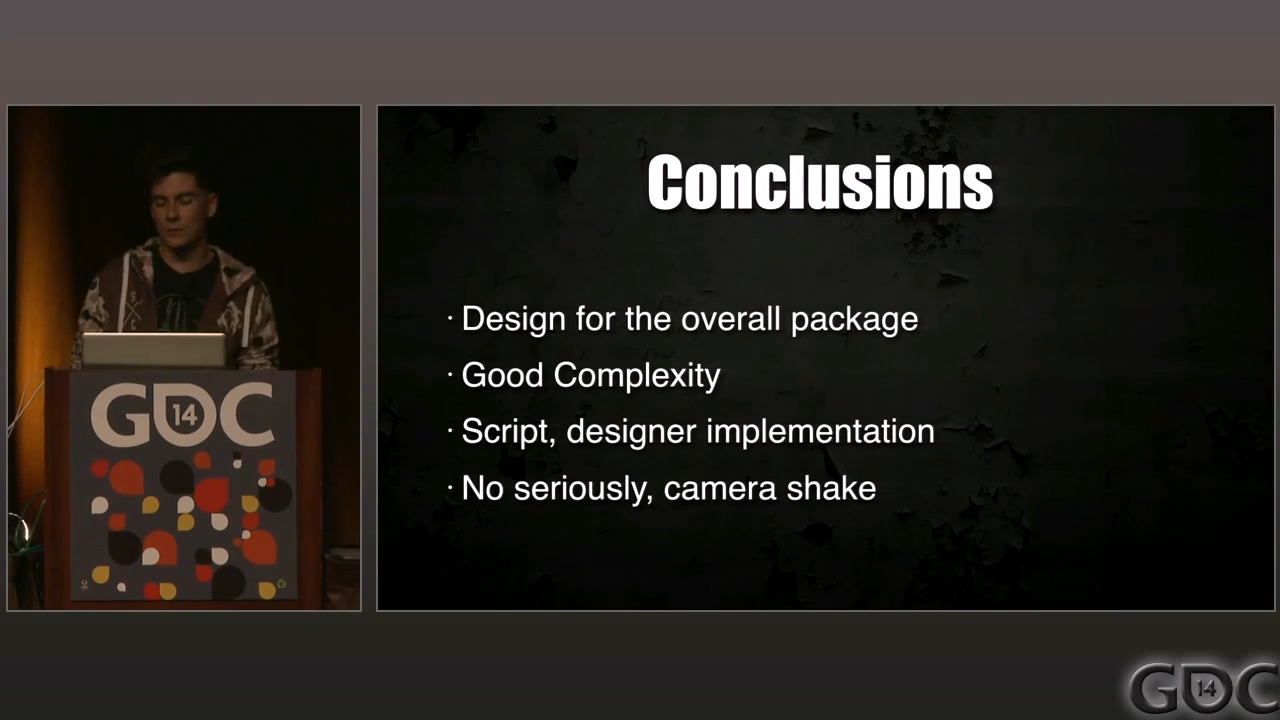 GDC 14

Conclusions

· Design for the overall package

· Good Complexity

· Script, designer implementation

· No seriously, camera shake

GDC 14